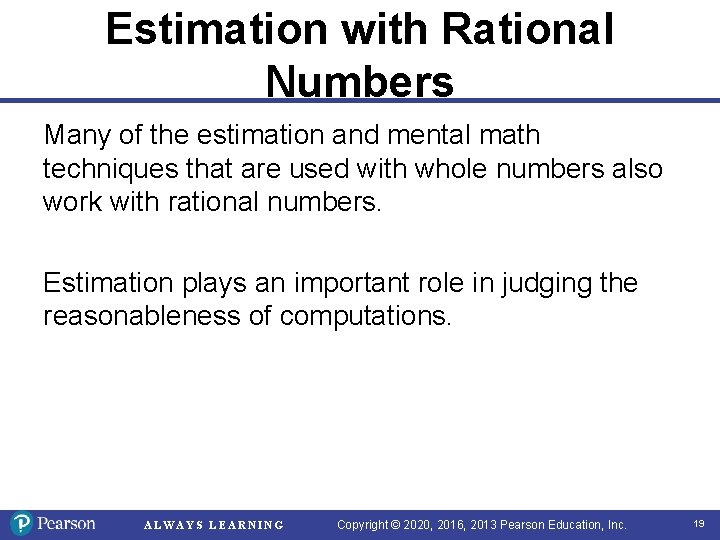 Estimation with Rational Numbers

Many of the estimation and mental math techniques that are used with whole numbers also work with rational numbers.

Estimation plays an important role in judging the reasonableness of computations.

Pearson ALWAYS LEARNING Copyright © 2020, 2016, 2013 Pearson Education, Inc. 19